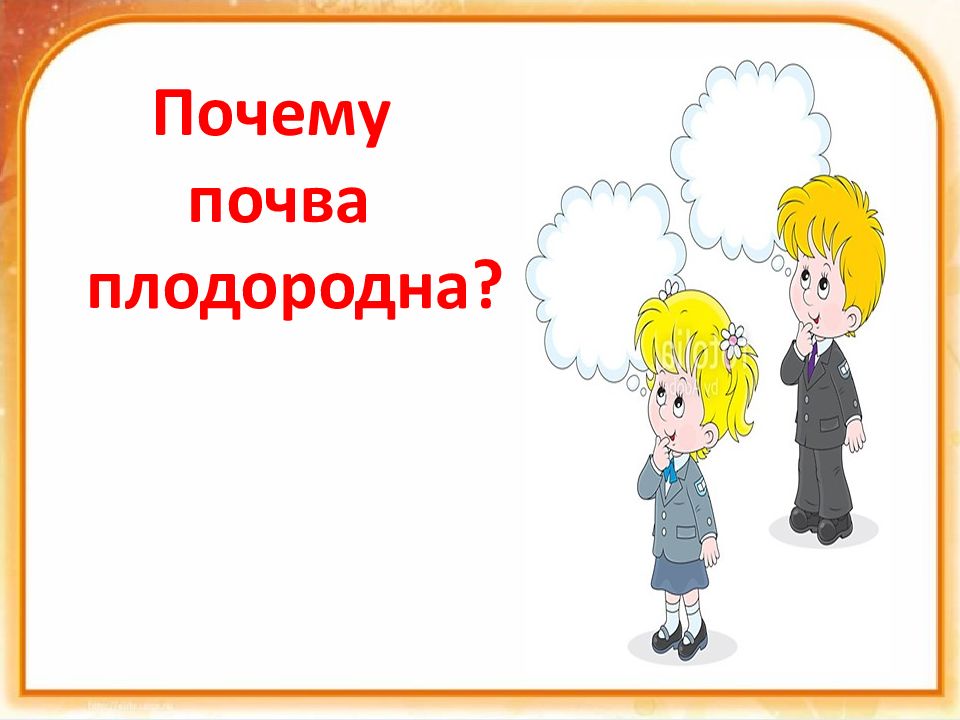 Почему почва плодородна?